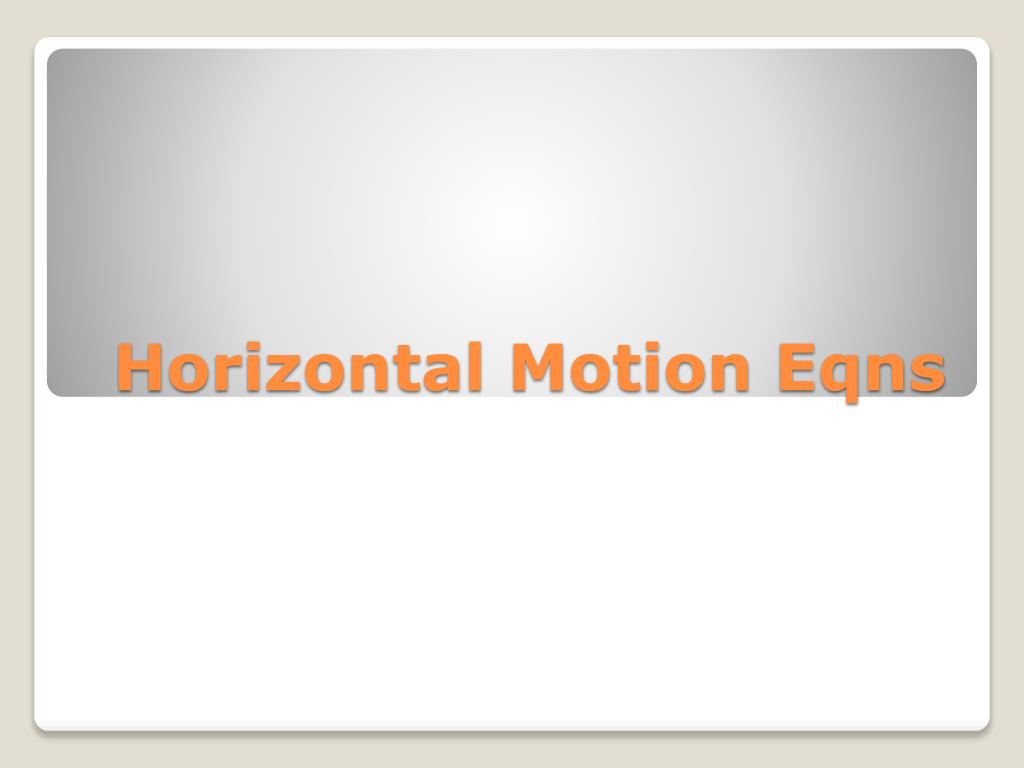 Horizontal Motion Eqns